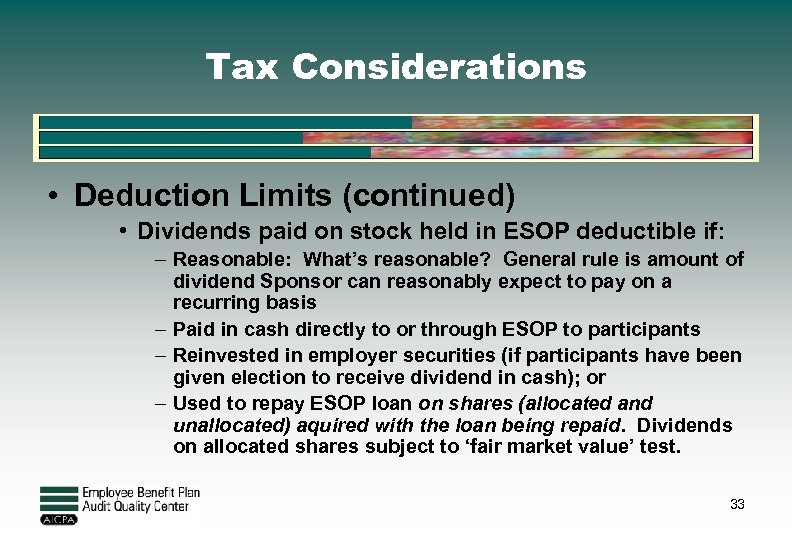 Tax Considerations

• Deduction Limits (continued)

• Dividends paid on stock held in ESOP deductible if:

– Reasonable: What's reasonable? General rule is amount of dividend Sponsor can reasonably expect to pay on a recurring basis

– Paid in cash directly to or through ESOP to participants

– Reinvested in employer securities (if participants have been given election to receive dividend in cash); or

– Used to repay ESOP loan on shares (allocated and unallocated) aquired with the loan being repaid. Dividends on allocated shares subject to 'fair market value' test.

Employee Benefit Plan
Audit Quality Center
AICPA

33